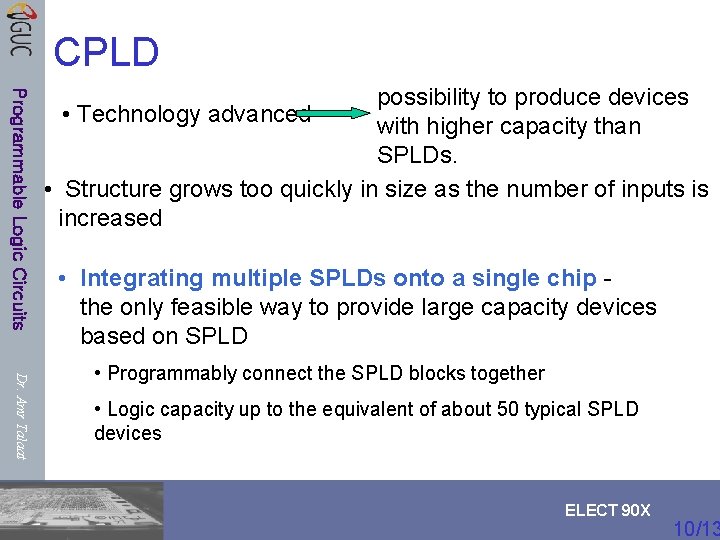 GUC

Programmable Logic Circuits

Dr. Amr Talaat

CPLD

• Technology advanced possibility to produce devices with higher capacity than SPLDs.

• Structure grows too quickly in size as the number of inputs is increased

• Integrating multiple SPLDs onto a single chip - the only feasible way to provide large capacity devices based on SPLD

• Programmably connect the SPLD blocks together

• Logic capacity up to the equivalent of about 50 typical SPLD devices

ELECT 90X

10/13